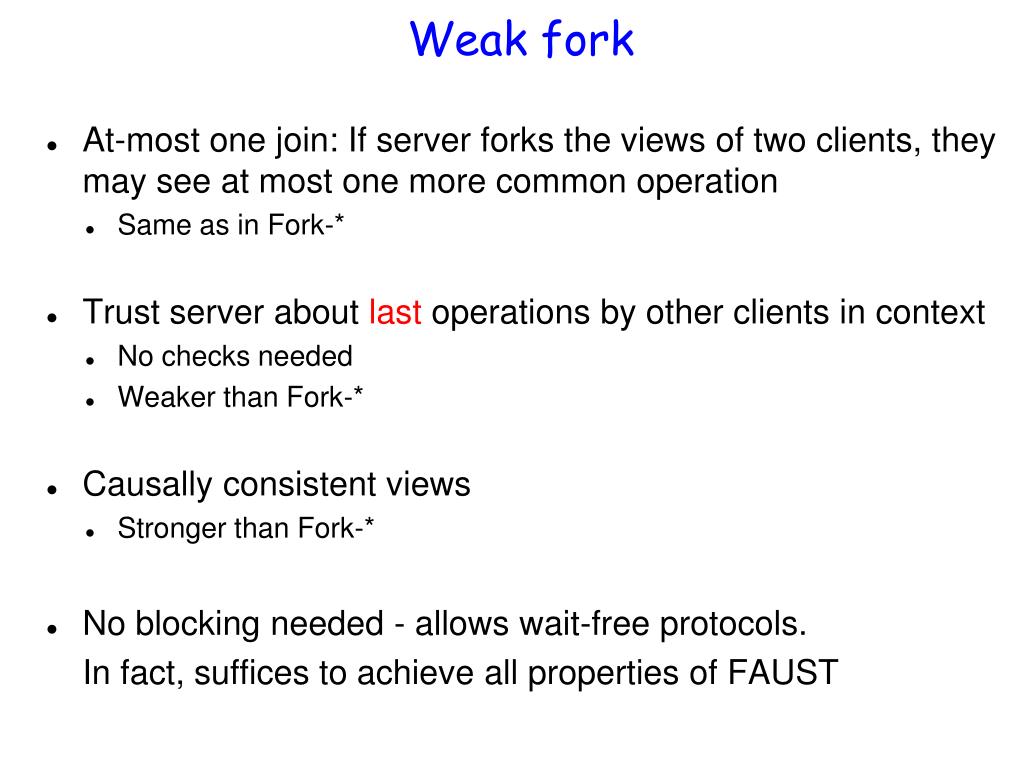 Weak fork

- At-most one join: If server forks the views of two clients, they may see at most one more common operation
  - Same as in Fork-*

- Trust server about last operations by other clients in context
  - No checks needed
  - Weaker than Fork-*

- Causally consistent views
  - Stronger than Fork-*

- No blocking needed - allows wait-free protocols.
  In fact, suffices to achieve all properties of FAUST